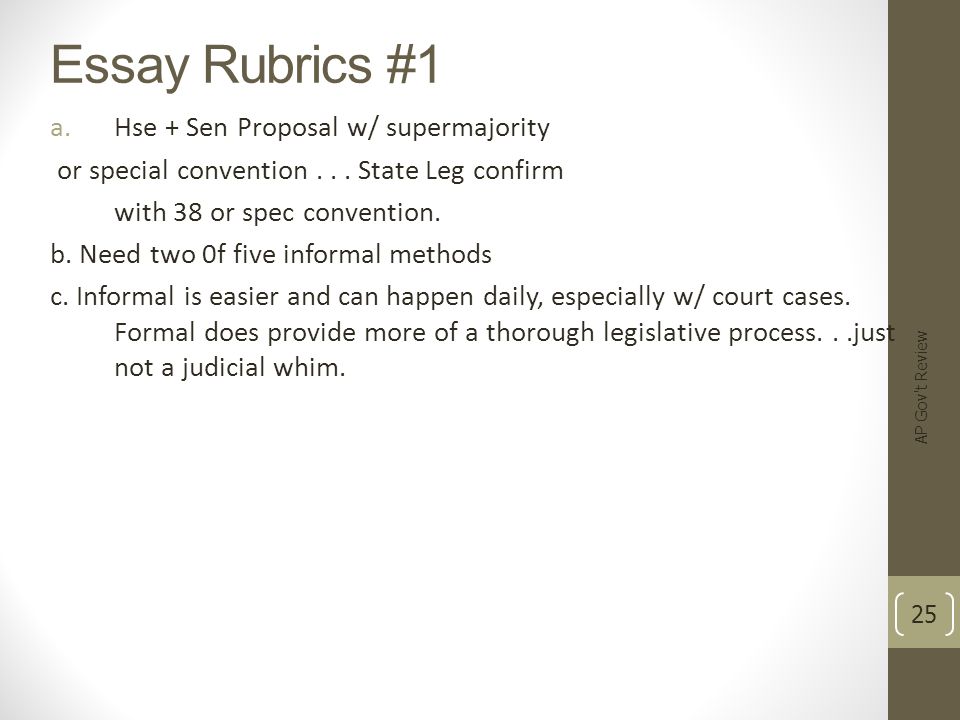 Essay Rubrics #1

a. Hse + Sen Proposal w/ supermajority

or special convention . . . State Leg confirm

with 38 or spec convention.

b. Need two 0f five informal methods

c. Informal is easier and can happen daily, especially w/ court cases. Formal does provide more of a thorough legislative process. . .just not a judicial whim.

AP Gov't Review

25